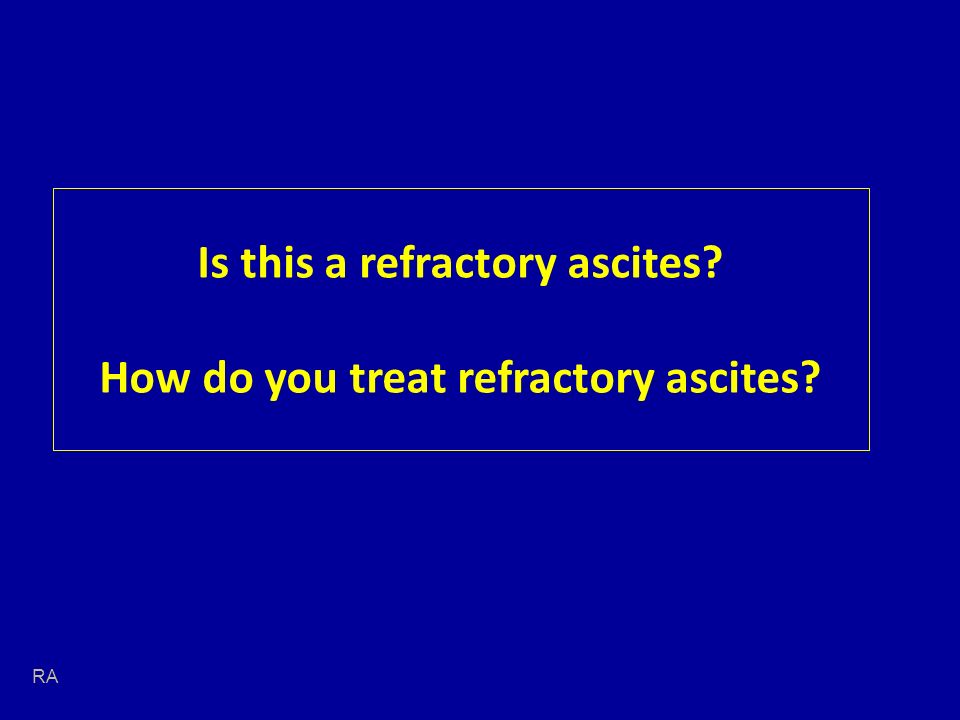 Is this a refractory ascites?

How do you treat refractory ascites?

RA